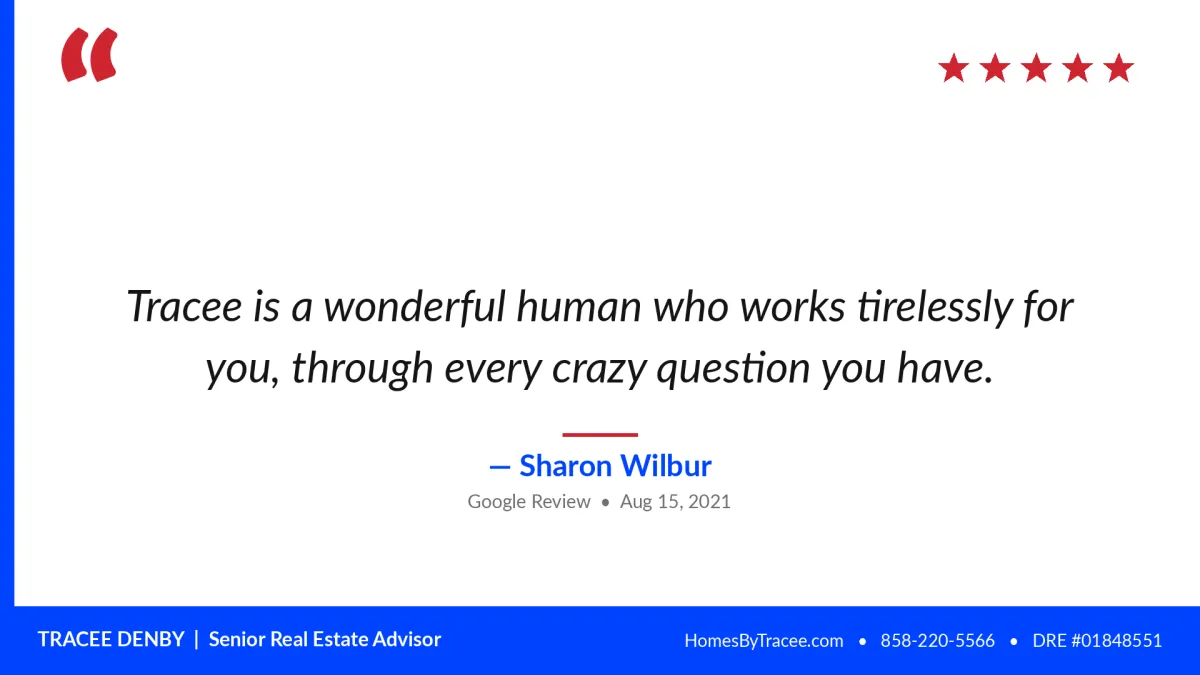 “

★★★★★

Tracee is a wonderful human who works tirelessly for you, through every crazy question you have.

— Sharon Wilbur

Google Review • Aug 15, 2021

TRACEE DENBY | Senior Real Estate Advisor

HomesByTracee.com • 858-220-5566 • DRE #01848551